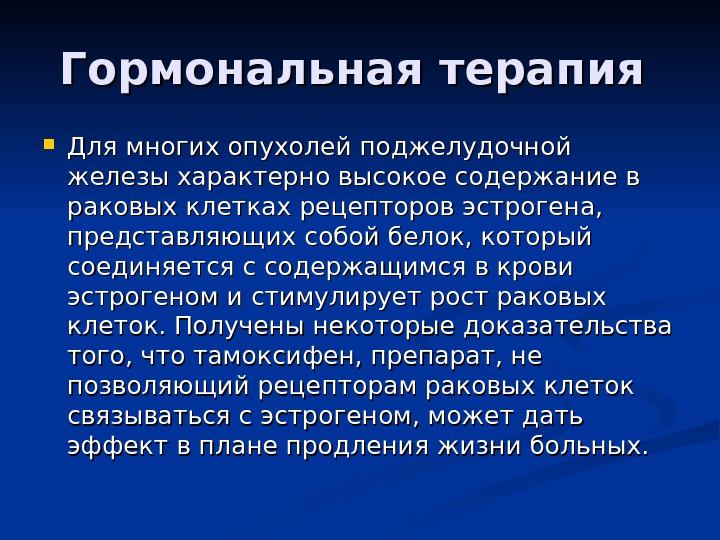 Гормональная терапия

Для многих опухолей поджелудочной железы характерно высокое содержание в раковых клетках рецепторов эстрогена, представляющих собой белок, который соединяется с содержащимся в крови эстрогеном и стимулирует рост раковых клеток. Получены некоторые доказательства того, что тамоксифен, препарат, не позволяющий рецепторам раковых клеток связываться с эстрогеном, может дать эффект в плане продления жизни больных.